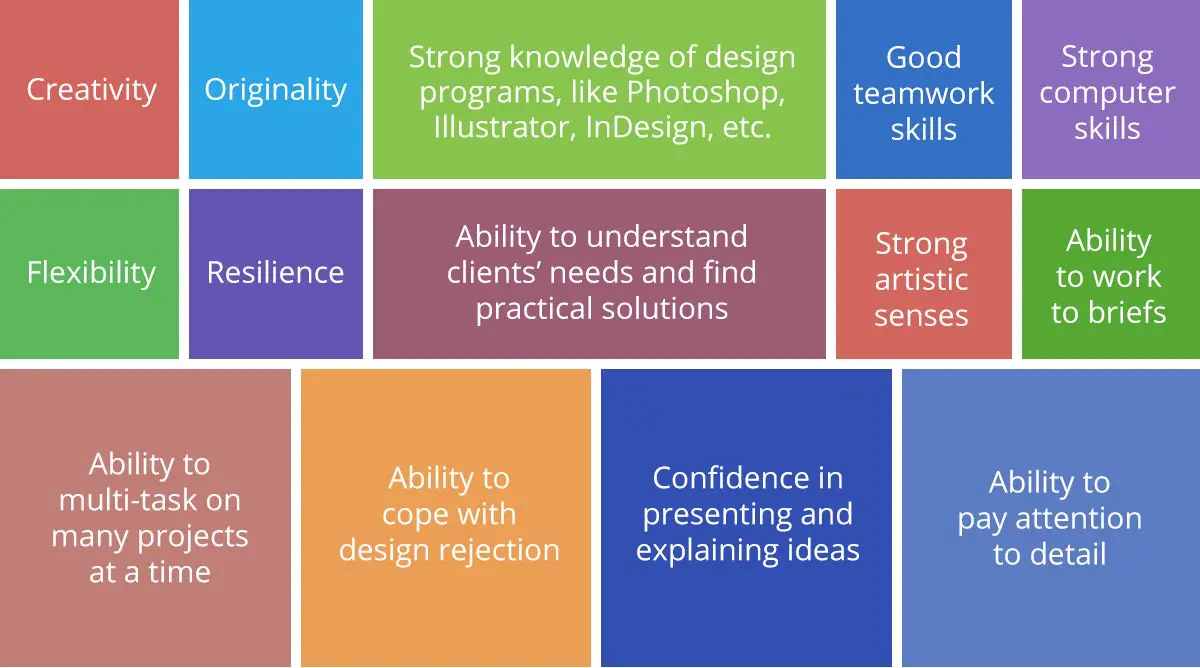 Creativity

Originality

Strong knowledge of design programs, like Photoshop, Illustrator, InDesign, etc.

Good teamwork skills

Strong computer skills

Flexibility

Resilience

Ability to understand clients' needs and find practical solutions

Strong artistic senses

Ability to work to briefs

Ability to multi-task on many projects at a time

Ability to cope with design rejection

Confidence in presenting and explaining ideas

Ability to pay attention to detail